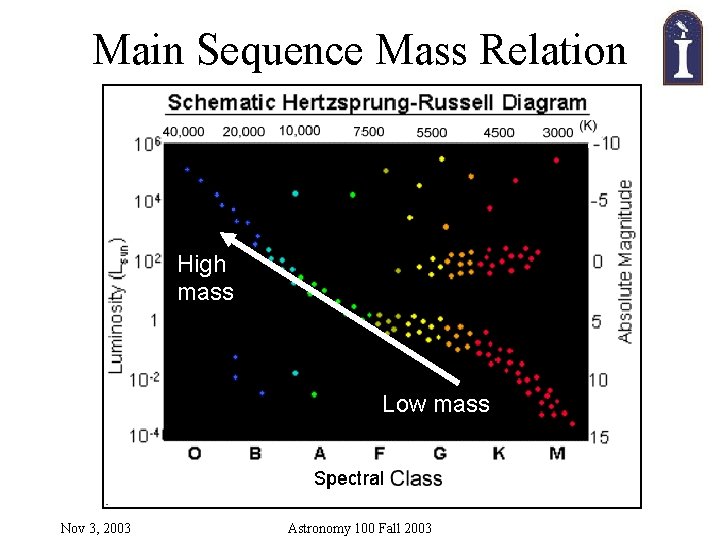 Main Sequence Mass Relation

Schematic Hertzsprung-Russell Diagram

40,000 20,000 10,000 7500 5500 4500 3000 (K)

$10^6$
$10^4$
$10^2$
1
$10^{-2}$
$10^{-4}$

Luminosity ($L_{sun}$)

-10
-5
0
5
10
15

Absolute Magnitude

High mass

Low mass

O B A F G K M

Spectral Class

Nov 3, 2003

Astronomy 100 Fall 2003